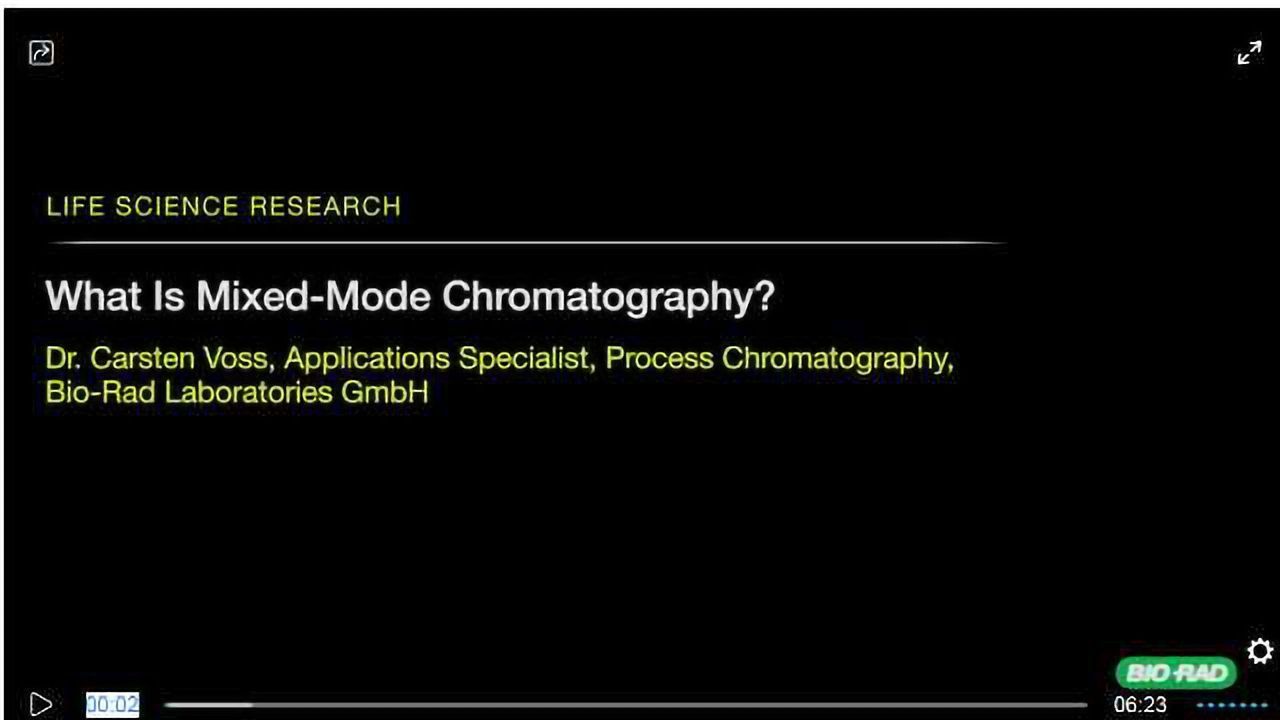 LIFE SCIENCE RESEARCH

What Is Mixed-Mode Chromatography?

Dr. Carsten Voss, Applications Specialist, Process Chromatography, Bio-Rad Laboratories GmbH

BIO-RAD

00:02

06:23